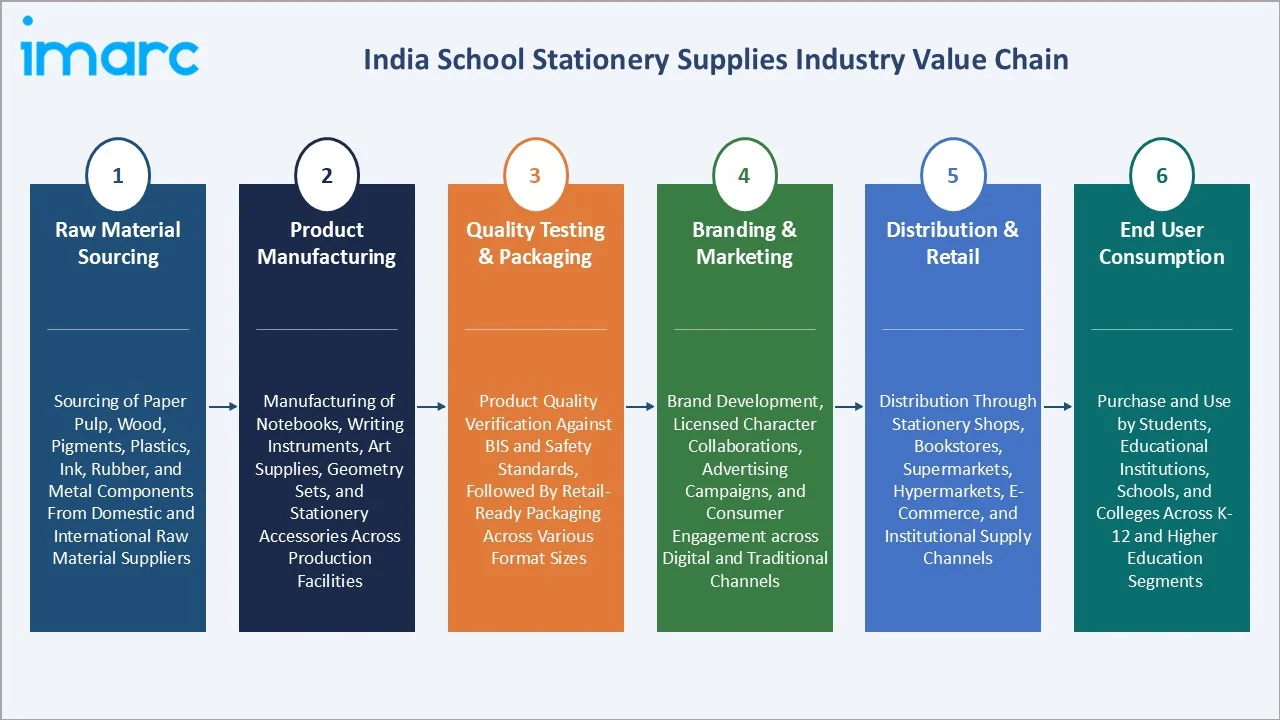 imarc

India School Stationery Supplies Industry Value Chain

1
Raw Material Sourcing

Sourcing of Paper Pulp, Wood, Pigments, Plastics, Ink, Rubber, and Metal Components From Domestic and International Raw Material Suppliers

2
Product Manufacturing

Manufacturing of Notebooks, Writing Instruments, Art Supplies, Geometry Sets, and Stationery Accessories Across Production Facilities

3
Quality Testing & Packaging

Product Quality Verification Against BIS and Safety Standards, Followed By Retail-Ready Packaging Across Various Format Sizes

4
Branding & Marketing

Brand Development, Licensed Character Collaborations, Advertising Campaigns, and Consumer Engagement across Digital and Traditional Channels

5
Distribution & Retail

Distribution Through Stationery Shops, Bookstores, Supermarkets, Hypermarkets, E-Commerce, and Institutional Supply Channels

6
End User Consumption

Purchase and Use by Students, Educational Institutions, Schools, and Colleges Across K-12 and Higher Education Segments